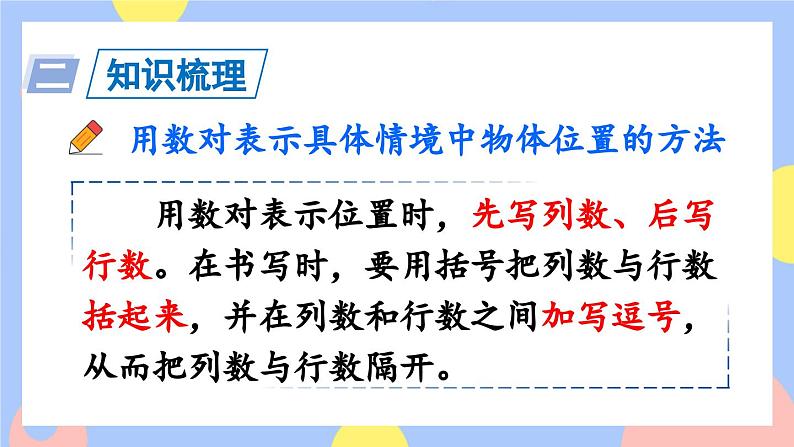 二 知识梳理

用数对表示具体情境中物体位置的方法

用数对表示位置时，先写列数、后写行数。在书写时，要用括号把列数与行数括起来，并在列数和行数之间加写逗号，从而把列数与行数隔开。